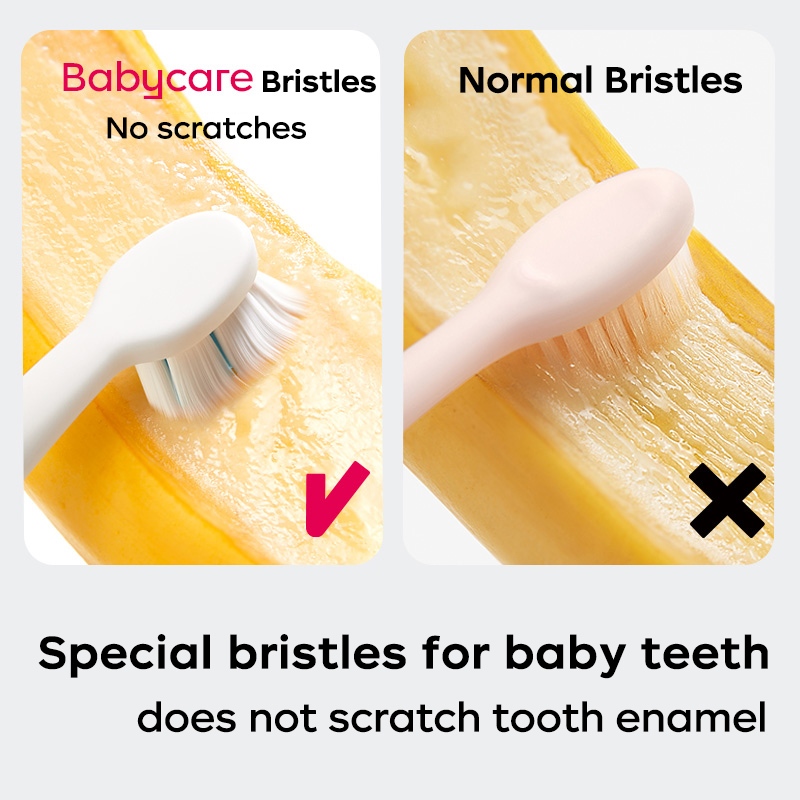 Babycare Bristles
No scratches

Normal Bristles

Special bristles for baby teeth
does not scratch tooth enamel